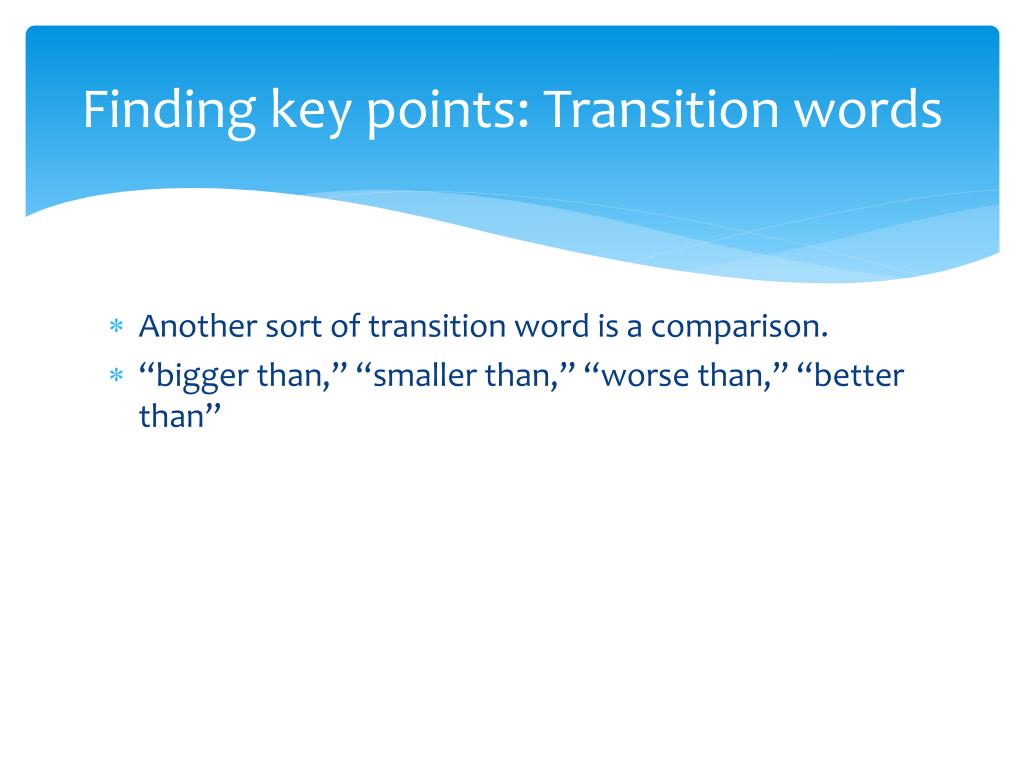 Finding key points: Transition words

∗ Another sort of transition word is a comparison.
∗ “bigger than,” “smaller than,” “worse than,” “better than”